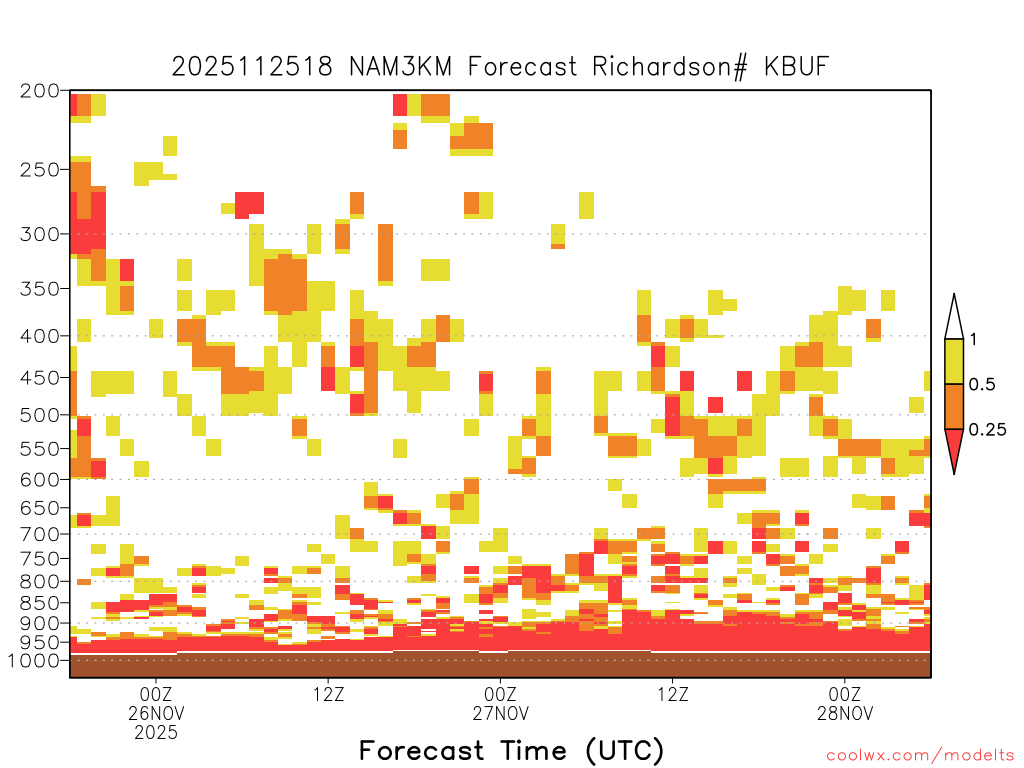 2025112518 NAM3KM Forecast Richardson# KBUF

200
250
300
350
400
450
500
550
600
650
700
750
800
850
900
950
1000

1
0.5
0.25

00Z
26NOV
2025

12Z

00Z
27NOV

12Z

00Z
28NOV

Forecast Time (UTC)

coolwx.com/modelts